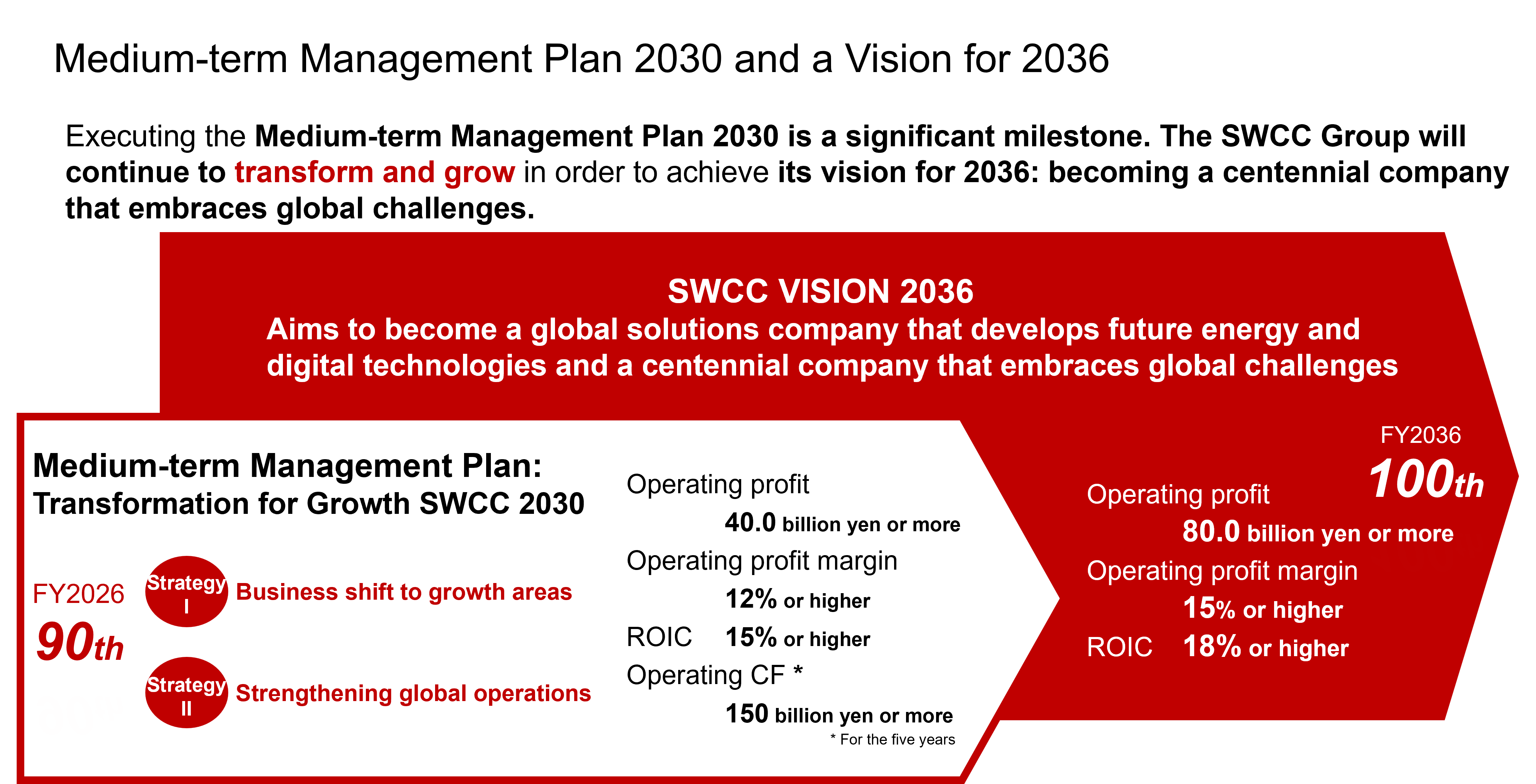 Medium-term Management Plan 2030 and a Vision for 2036

Executing the Medium-term Management Plan 2030 is a significant milestone. The SWCC Group will continue to transform and grow in order to achieve its vision for 2036: becoming a centennial company that embraces global challenges.

SWCC VISION 2036
Aims to become a global solutions company that develops future energy and digital technologies and a centennial company that embraces global challenges

Medium-term Management Plan: Transformation for Growth SWCC 2030

FY2026
90th

Strategy I Business shift to growth areas

Strategy II Strengthening global operations

Operating profit
40.0 billion yen or more
Operating profit margin
12% or higher
ROIC 15% or higher
Operating CF *
150 billion yen or more
* For the five years

FY2036
100th

Operating profit
80.0 billion yen or more
Operating profit margin
15% or higher
ROIC 18% or higher